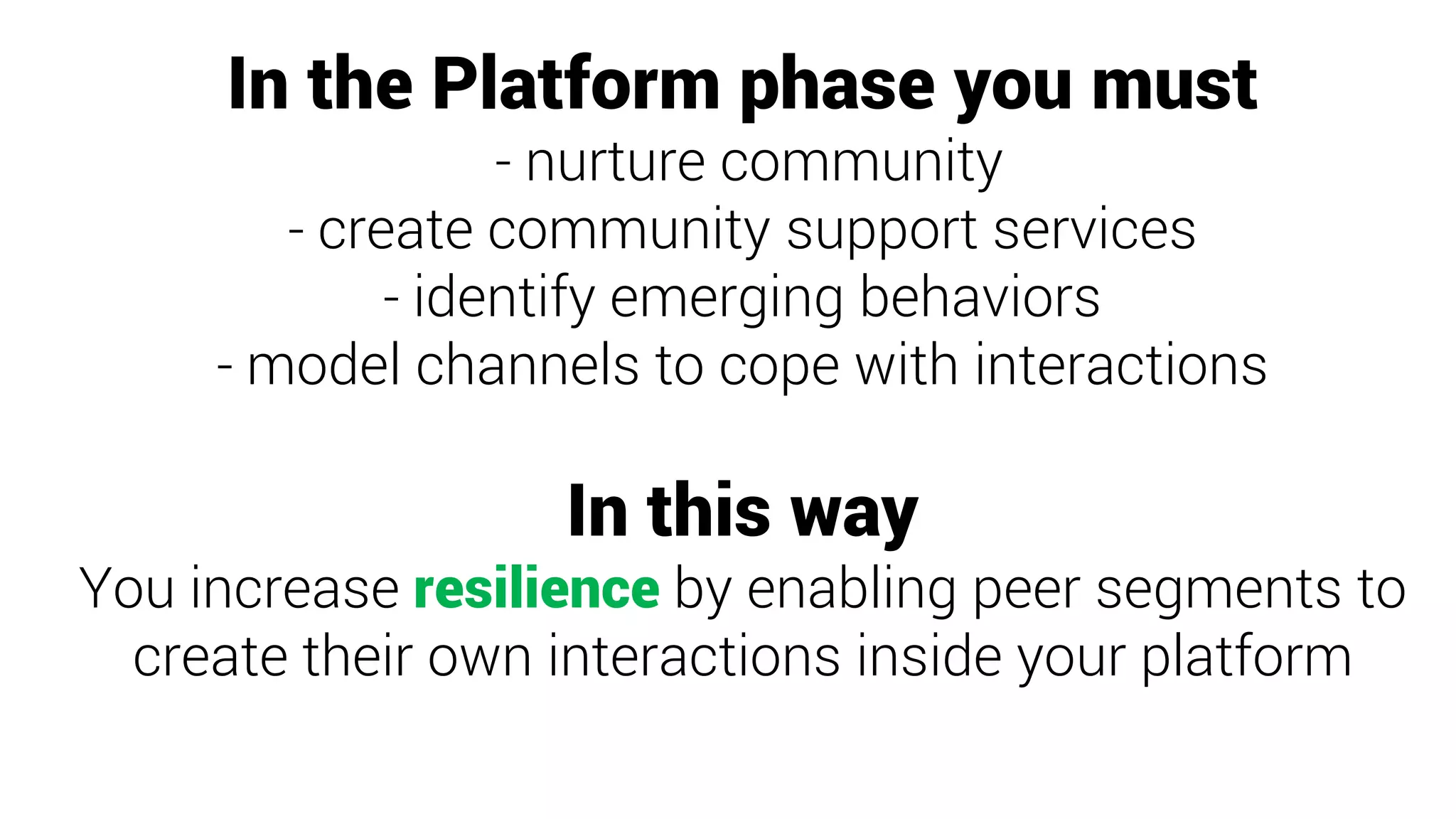 In the Platform phase you must
- nurture community
- create community support services
- identify emerging behaviors
- model channels to cope with interactions

In this way
You increase resilience by enabling peer segments to create their own interactions inside your platform